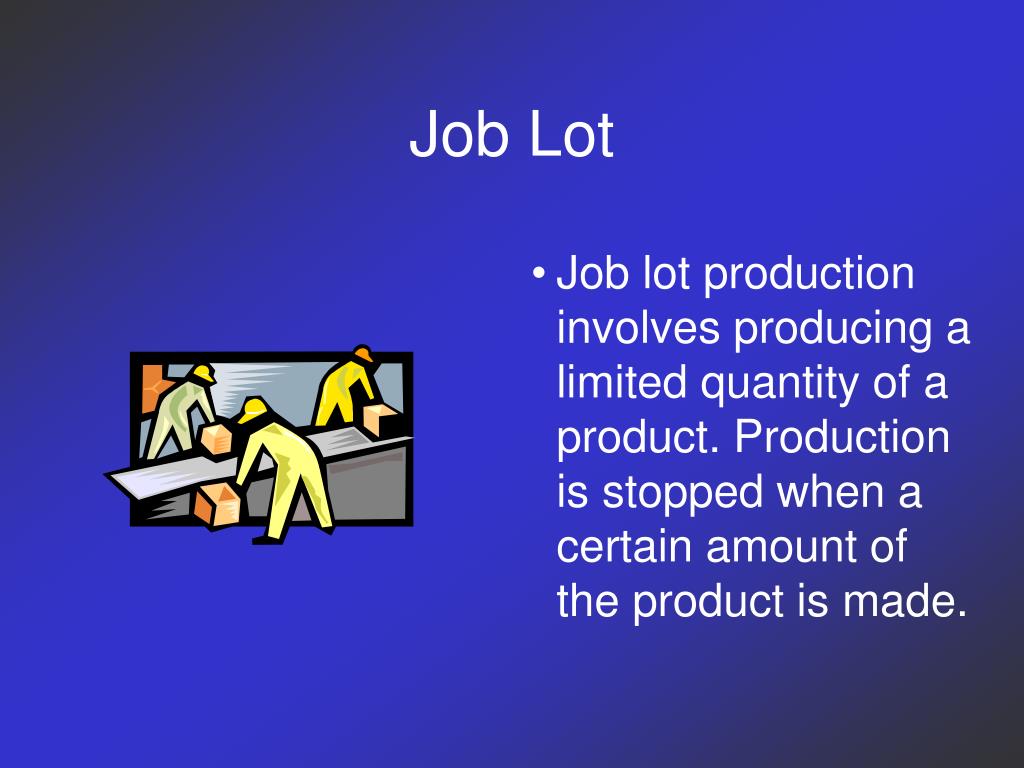 Job Lot

• Job lot production involves producing a limited quantity of a product. Production is stopped when a certain amount of the product is made.